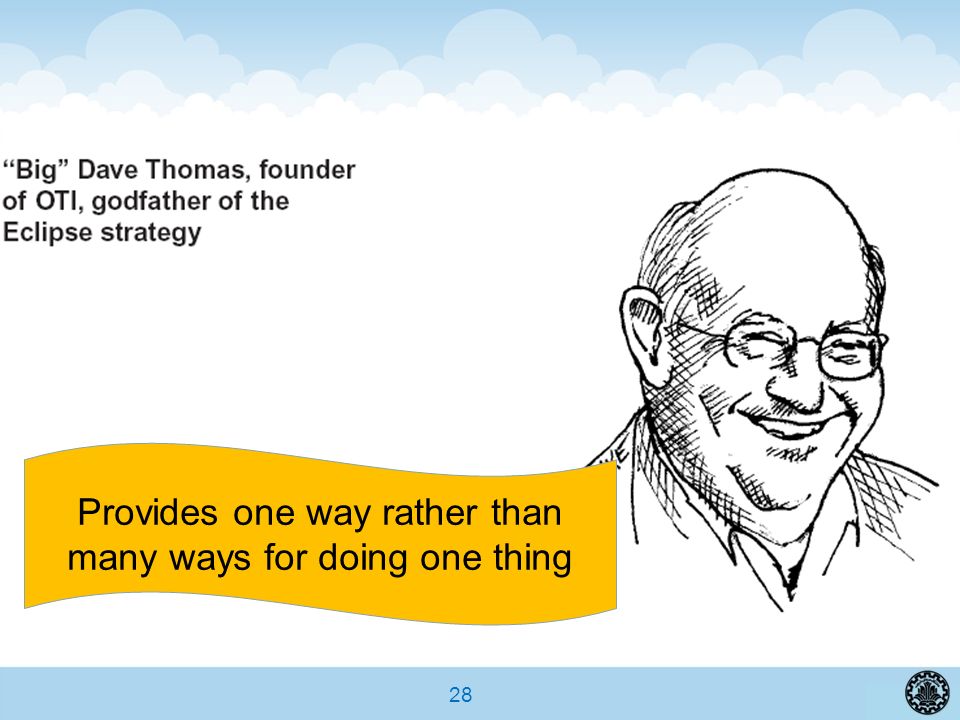 “Big” Dave Thomas, founder of OTI, godfather of the Eclipse strategy

Provides one way rather than many ways for doing one thing

28